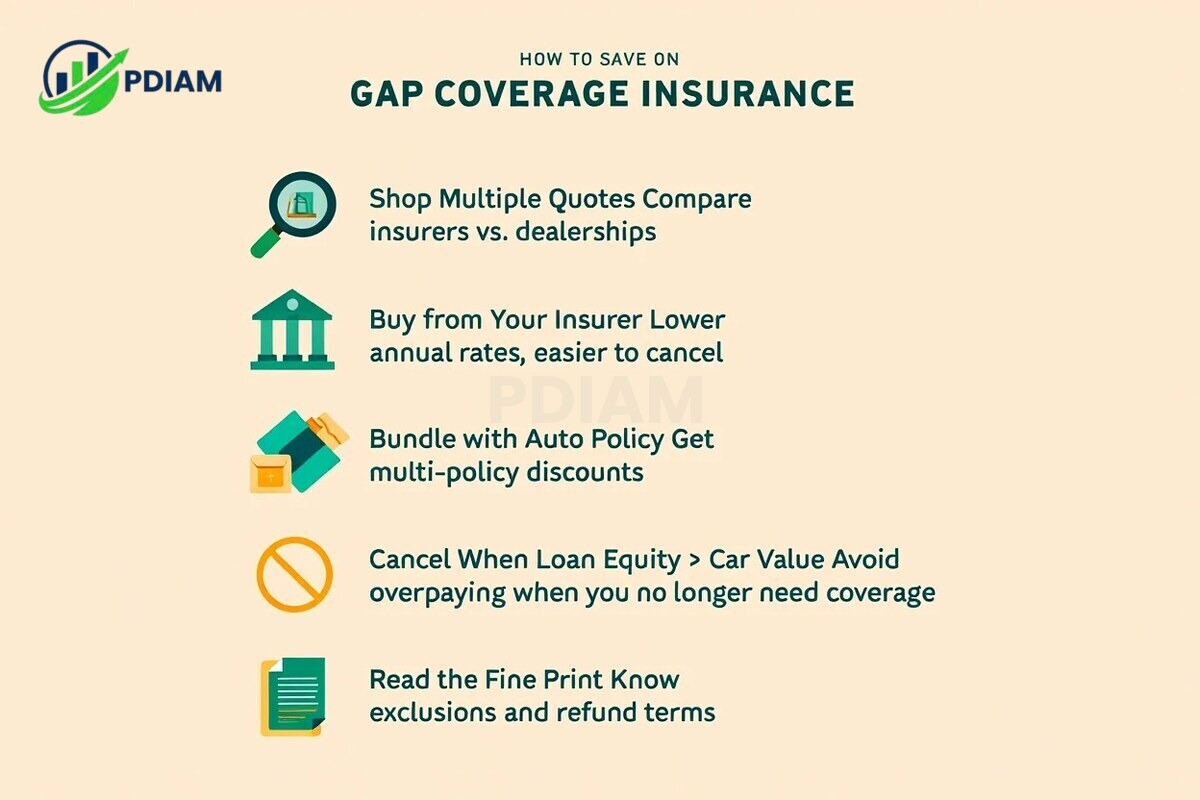 PDIAM

HOW TO SAVE ON
GAP COVERAGE INSURANCE

Shop Multiple Quotes Compare insurers vs. dealerships

Buy from Your Insurer Lower annual rates, easier to cancel

PDIAM

Bundle with Auto Policy Get multi-policy discounts

Cancel When Loan Equity > Car Value Avoid overpaying when you no longer need coverage

Read the Fine Print Know exclusions and refund terms